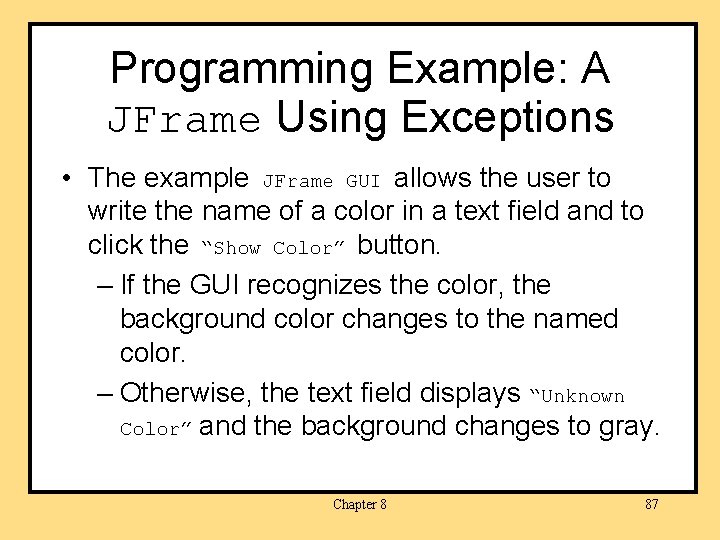 Programming Example: A JFrame Using Exceptions

• The example JFrame GUI allows the user to write the name of a color in a text field and to click the “Show Color” button.

– If the GUI recognizes the color, the background color changes to the named color.

– Otherwise, the text field displays “Unknown Color” and the background changes to gray.

Chapter 8

87